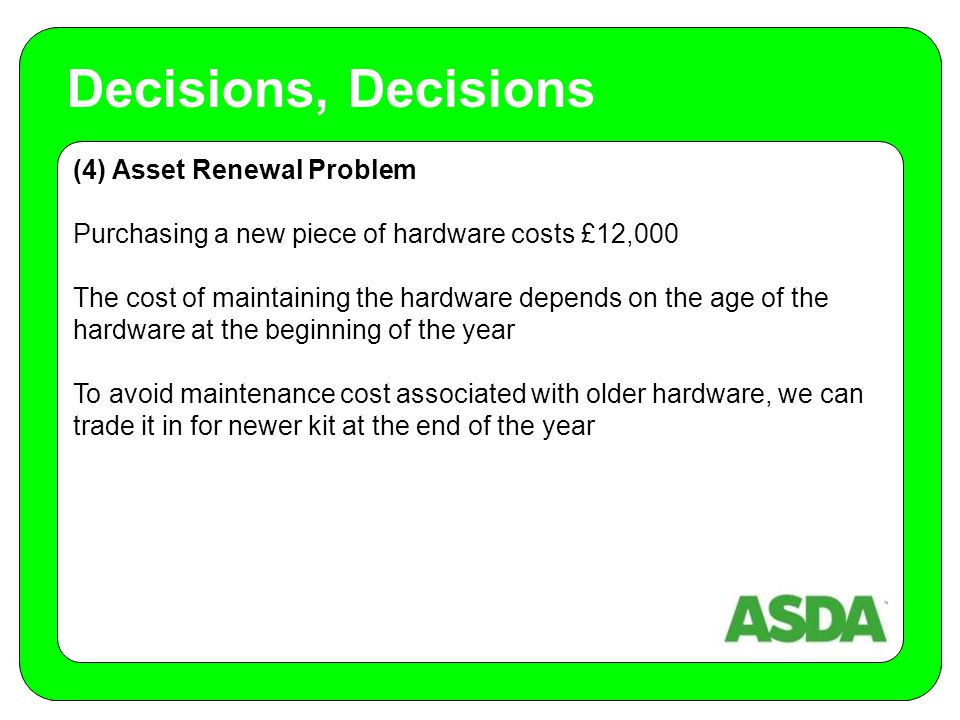 Decisions, Decisions

(4) Asset Renewal Problem

Purchasing a new piece of hardware costs £12,000

The cost of maintaining the hardware depends on the age of the hardware at the beginning of the year

To avoid maintenance cost associated with older hardware, we can trade it in for newer kit at the end of the year

ASDA